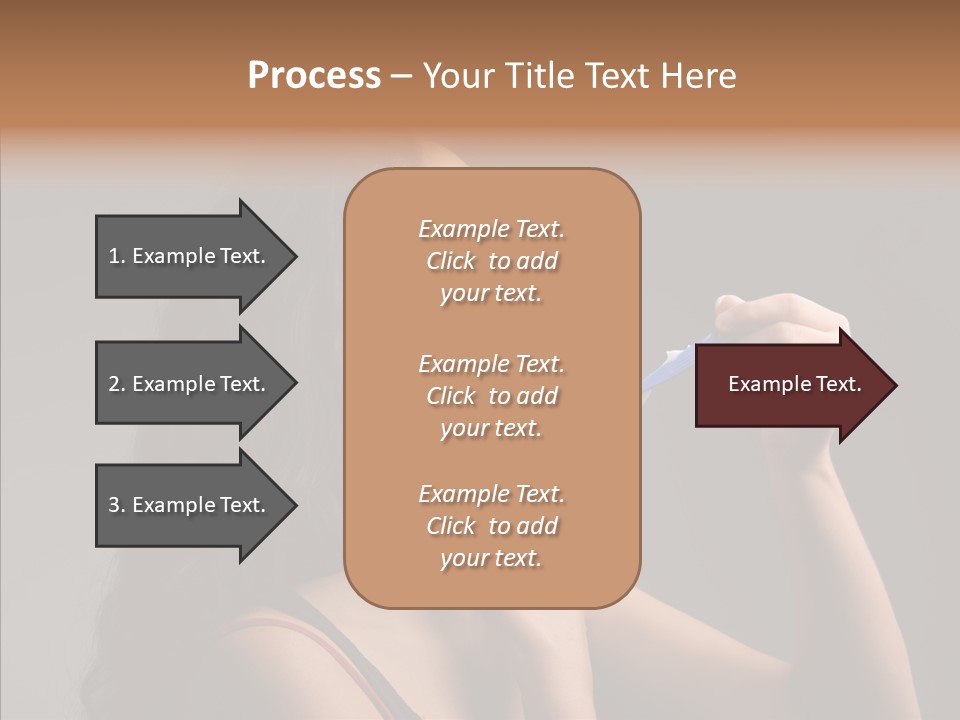 Process – Your Title Text Here

1. Example Text.

2. Example Text.

3. Example Text.

Example Text. Click to add your text.

Example Text. Click to add your text.

Example Text. Click to add your text.

Example Text.